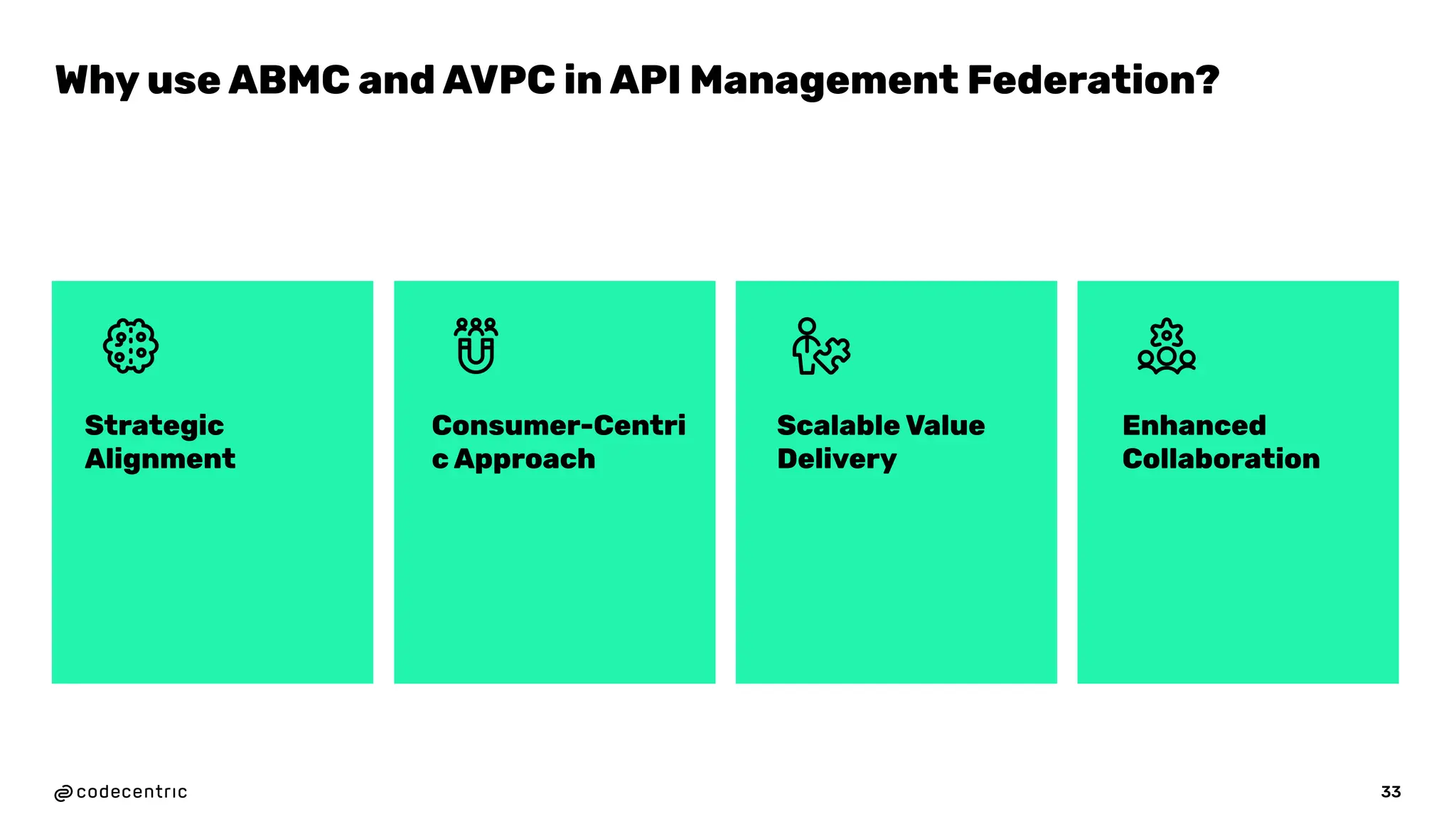 Why use ABMC and AVPC in API Management Federation?

Strategic Alignment

Consumer-Centric Approach

Scalable Value Delivery

Enhanced Collaboration

codecentric

33